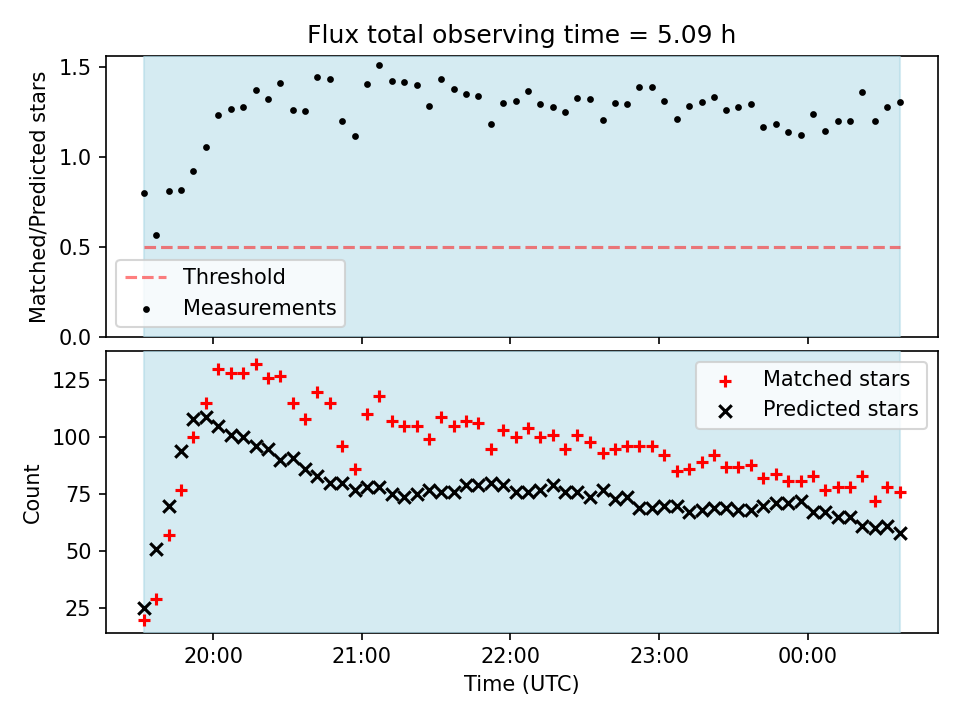 Flux total observing time = 5.09 h

Matched/Predicted stars

1.5
1.0
0.5
0.0

Threshold
Measurements

Count

125
100
75
50
25

Matched stars
Predicted stars

20:00
21:00
22:00
23:00
00:00

Time (UTC)